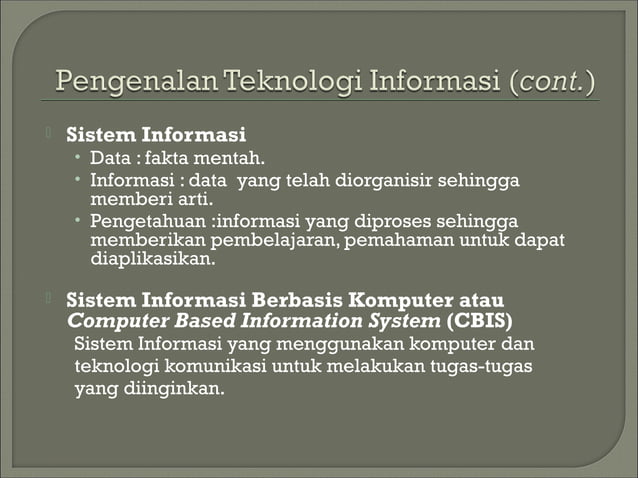 Pengenalan Teknologi Informasi (cont.)

Sistem Informasi
• Data : fakta mentah.
• Informasi : data yang telah diorganisir sehingga memberi arti.
• Pengetahuan :informasi yang diproses sehingga memberikan pembelajaran, pemahaman untuk dapat diaplikasikan.

Sistem Informasi Berbasis Komputer atau Computer Based Information System (CBIS)
Sistem Informasi yang menggunakan komputer dan teknologi komunikasi untuk melakukan tugas-tugas yang diinginkan.